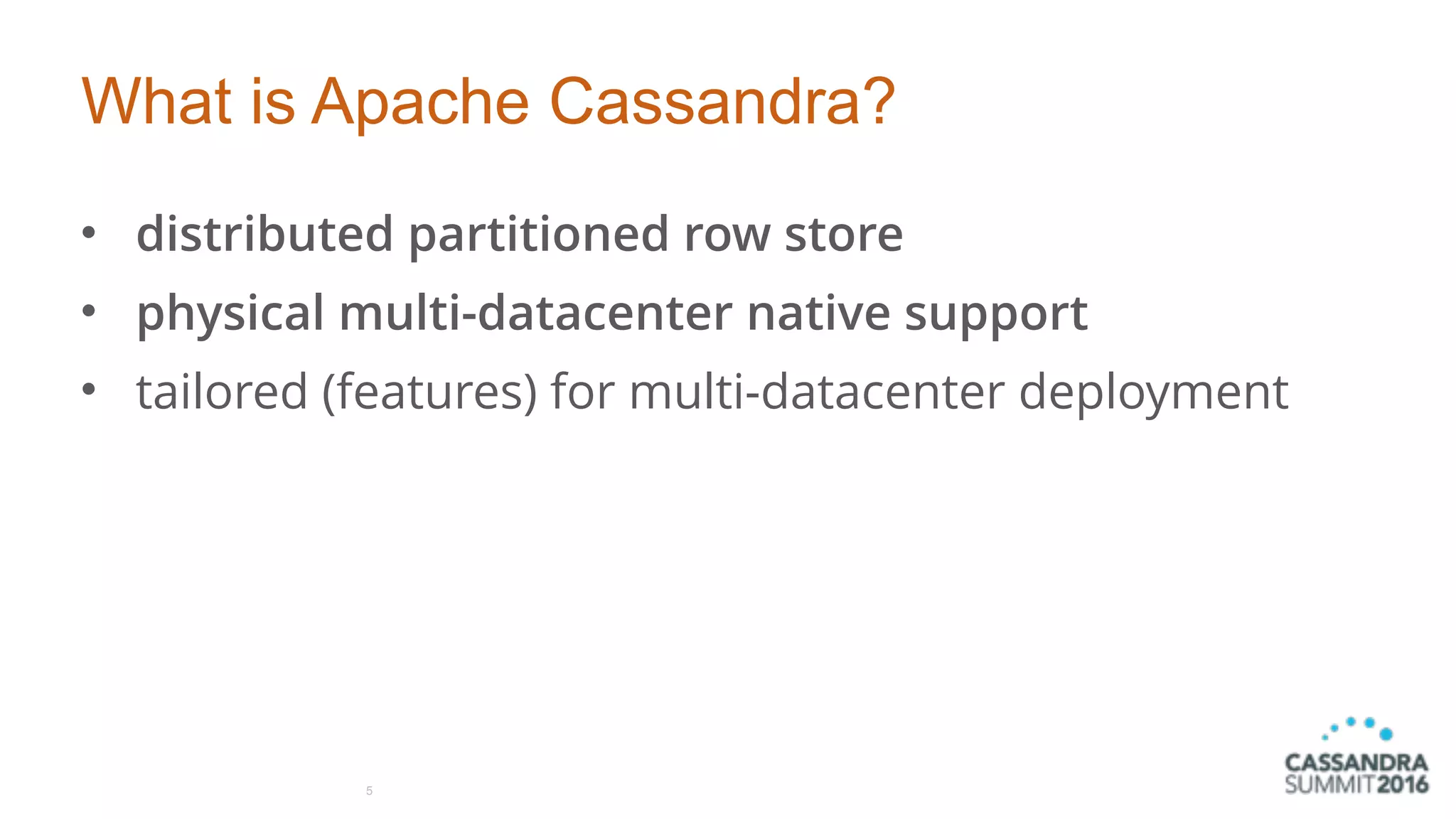 What is Apache Cassandra?

• distributed partitioned row store
• physical multi-datacenter native support
• tailored (features) for multi-datacenter deployment

5

CASSANDRA
SUMMIT2016